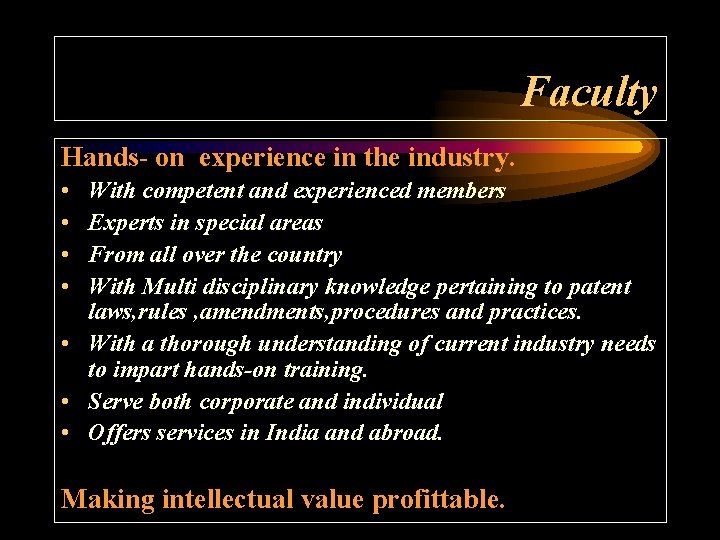 Faculty

Hands- on experience in the industry.

• With competent and experienced members
• Experts in special areas
• From all over the country
• With Multi disciplinary knowledge pertaining to patent laws,rules ,amendments,procedures and practices.
• With a thorough understanding of current industry needs to impart hands-on training.
• Serve both corporate and individual
• Offers services in India and abroad.

Making intellectual value profittable.